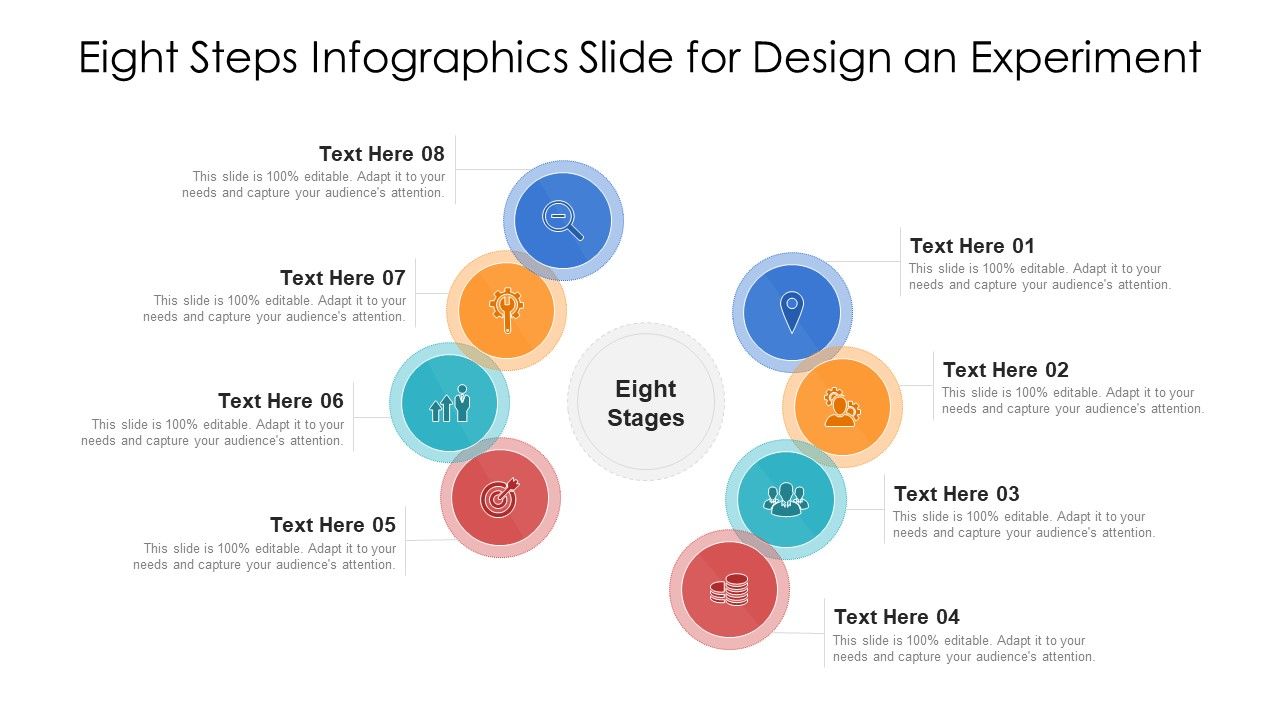 Eight Steps Infographics Slide for Design an Experiment

Text Here 08
This slide is 100% editable. Adapt it to your needs and capture your audience's attention.

Text Here 07
This slide is 100% editable. Adapt it to your needs and capture your audience's attention.

Text Here 06
This slide is 100% editable. Adapt it to your needs and capture your audience's attention.

Text Here 05
This slide is 100% editable. Adapt it to your needs and capture your audience's attention.

Eight Stages

Text Here 01
This slide is 100% editable. Adapt it to your needs and capture your audience's attention.

Text Here 02
This slide is 100% editable. Adapt it to your needs and capture your audience's attention.

Text Here 03
This slide is 100% editable. Adapt it to your needs and capture your audience's attention.

Text Here 04
This slide is 100% editable. Adapt it to your needs and capture your audience's attention.